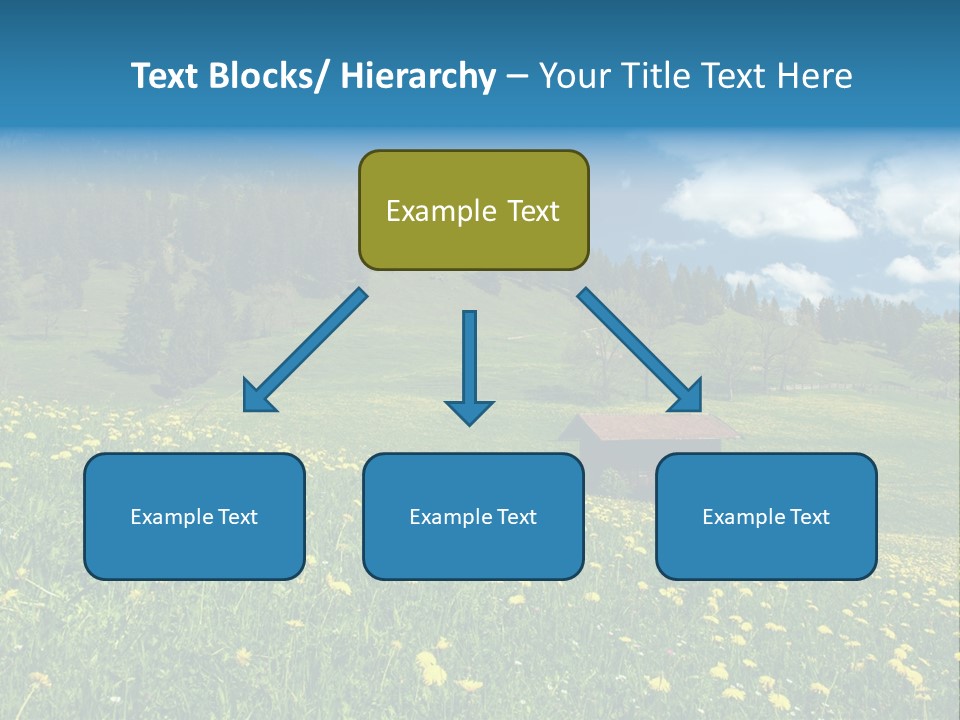 Text Blocks/ Hierarchy – Your Title Text Here

Example Text

Example Text

Example Text

Example Text